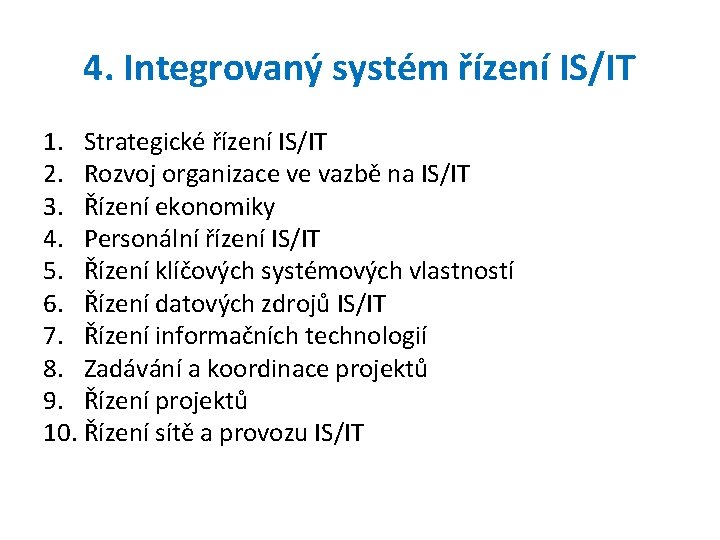 4. Integrovaný systém řízení IS/IT

1. Strategické řízení IS/IT
2. Rozvoj organizace ve vazbě na IS/IT
3. Řízení ekonomiky
4. Personální řízení IS/IT
5. Řízení klíčových systémových vlastností
6. Řízení datových zdrojů IS/IT
7. Řízení informačních technologií
8. Zadávání a koordinace projektů
9. Řízení projektů
10. Řízení sítě a provozu IS/IT